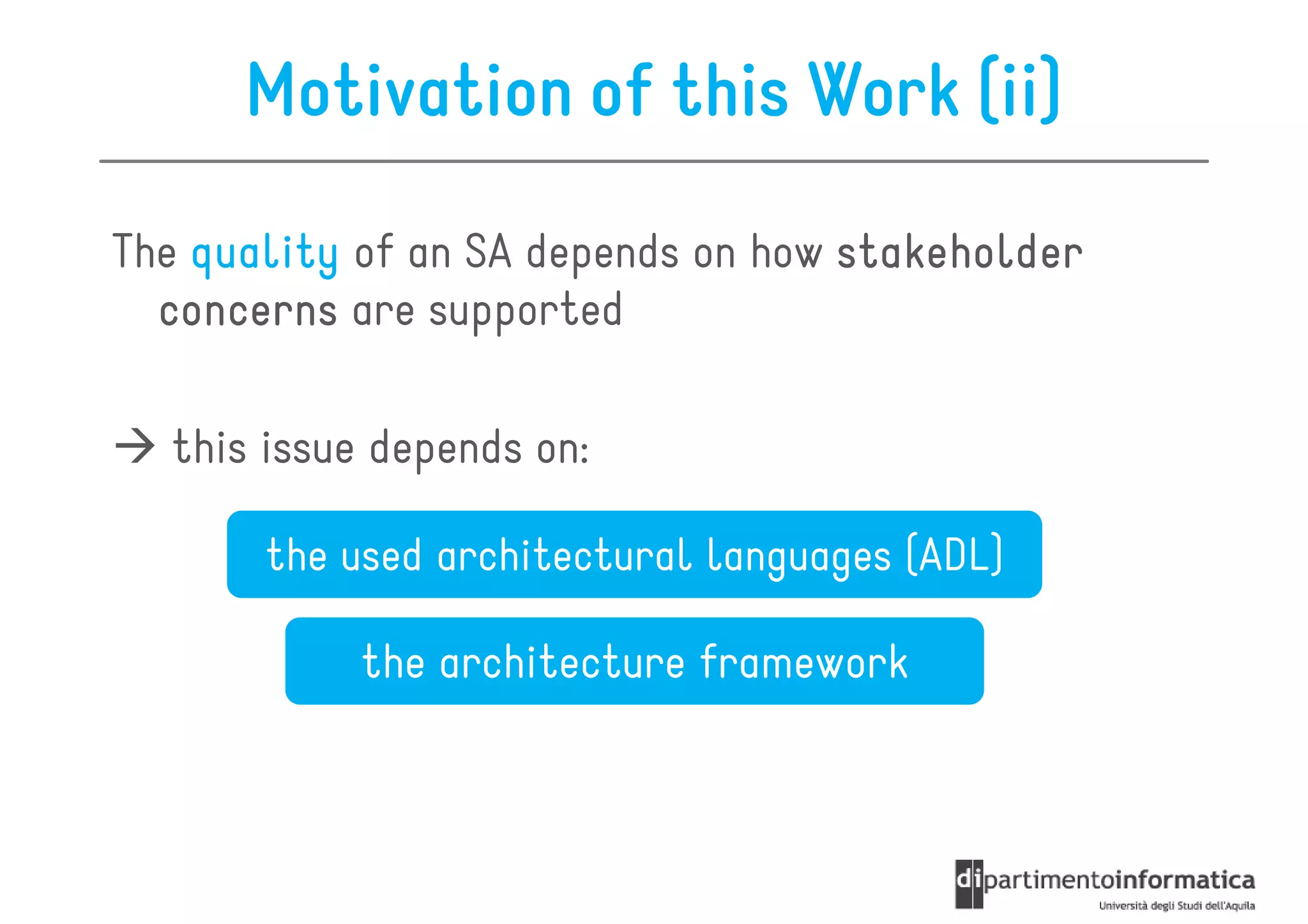 Motivation of this Work (ii)

The quality of an SA depends on how stakeholder concerns are supported

→ this issue depends on:

the used architectural languages (ADL)

the architecture framework

dipartimentoinformatica
Università degli Studi dell'Aquila